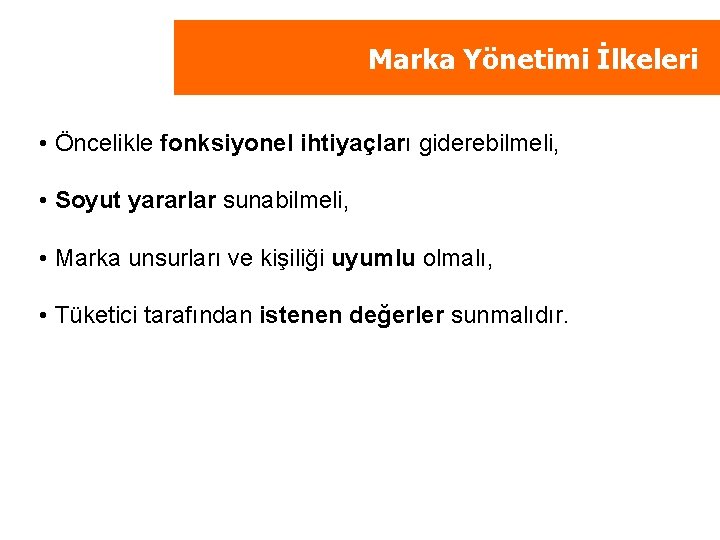 Marka Yönetimi İlkeleri

• Öncelikle fonksiyonel ihtiyaçları giderebilmeli,

• Soyut yararlar sunabilmeli,

• Marka unsurları ve kişiliği uyumlu olmalı,

• Tüketici tarafından istenen değerler sunmalıdır.